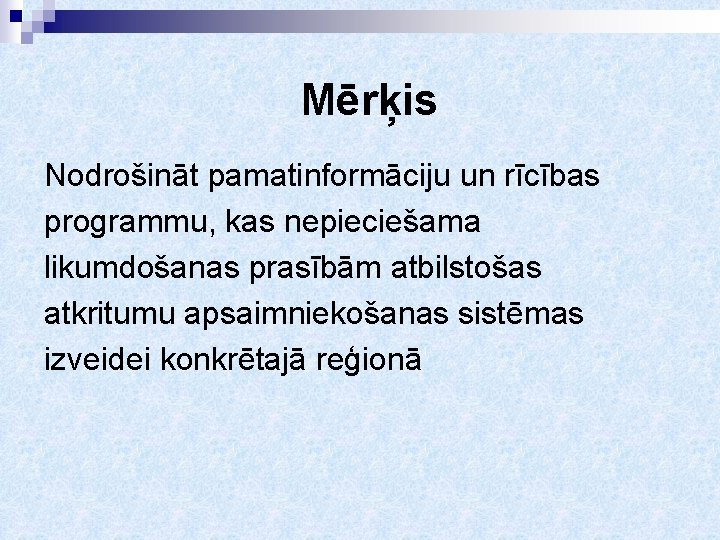 Mērķis

Nodrošināt pamatinformāciju un rīcības programmu, kas nepieciešama likumdošanas prasībām atbilstošas atkritumu apsaimniekošanas sistēmas izveidei konkrētajā reģionā